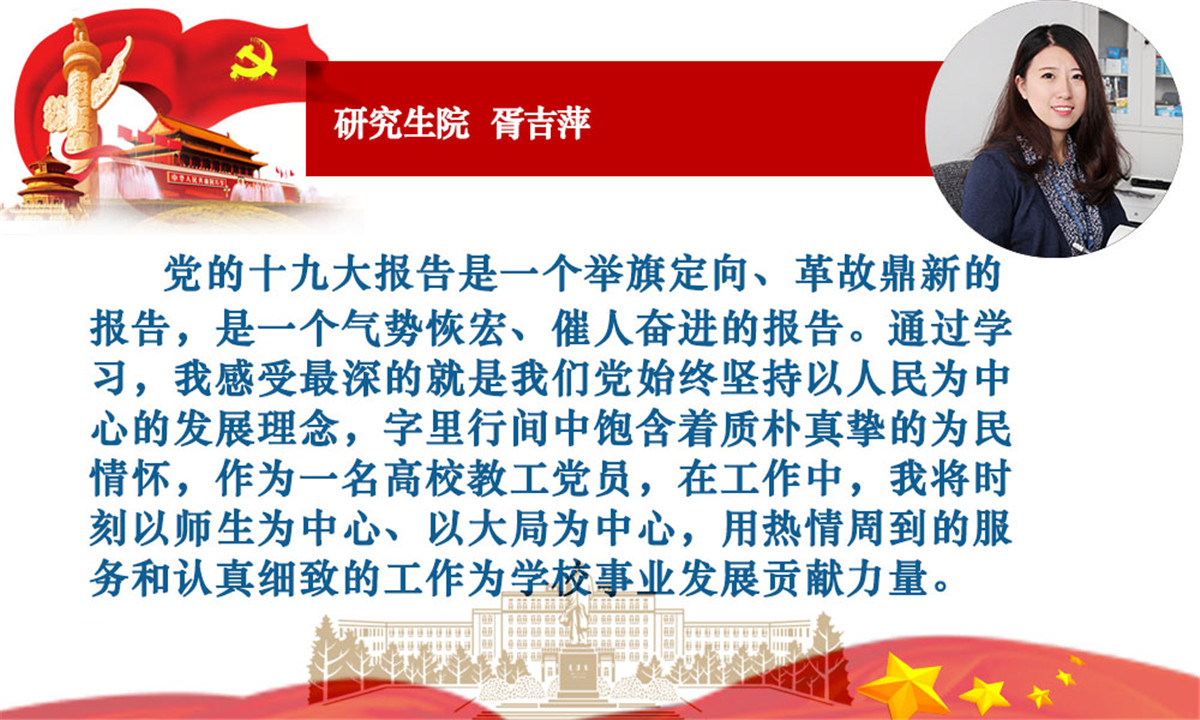 研究生院 胥吉萍

党的十九大报告是一个举旗定向、革故鼎新的报告，是一个气势恢宏、催人奋进的报告。通过学习，我感受最深的就是我们党始终坚持以人民为中心的发展理念，字里行间中饱含着质朴真挚的为民情怀，作为一名高校教工党员，在工作中，我将时刻以师生为中心、以大局为中心，用热情周到的服务和认真细致的工作为学校事业发展贡献力量。